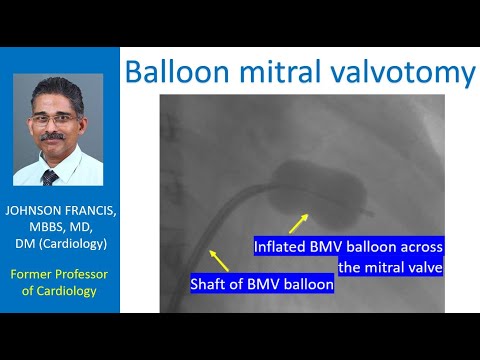 JOHNSON FRANCIS, MBBS, MD, DM (Cardiology)

Former Professor of Cardiology

Balloon mitral valvotomy

Inflated BMV balloon across the mitral valve

Shaft of BMV balloon